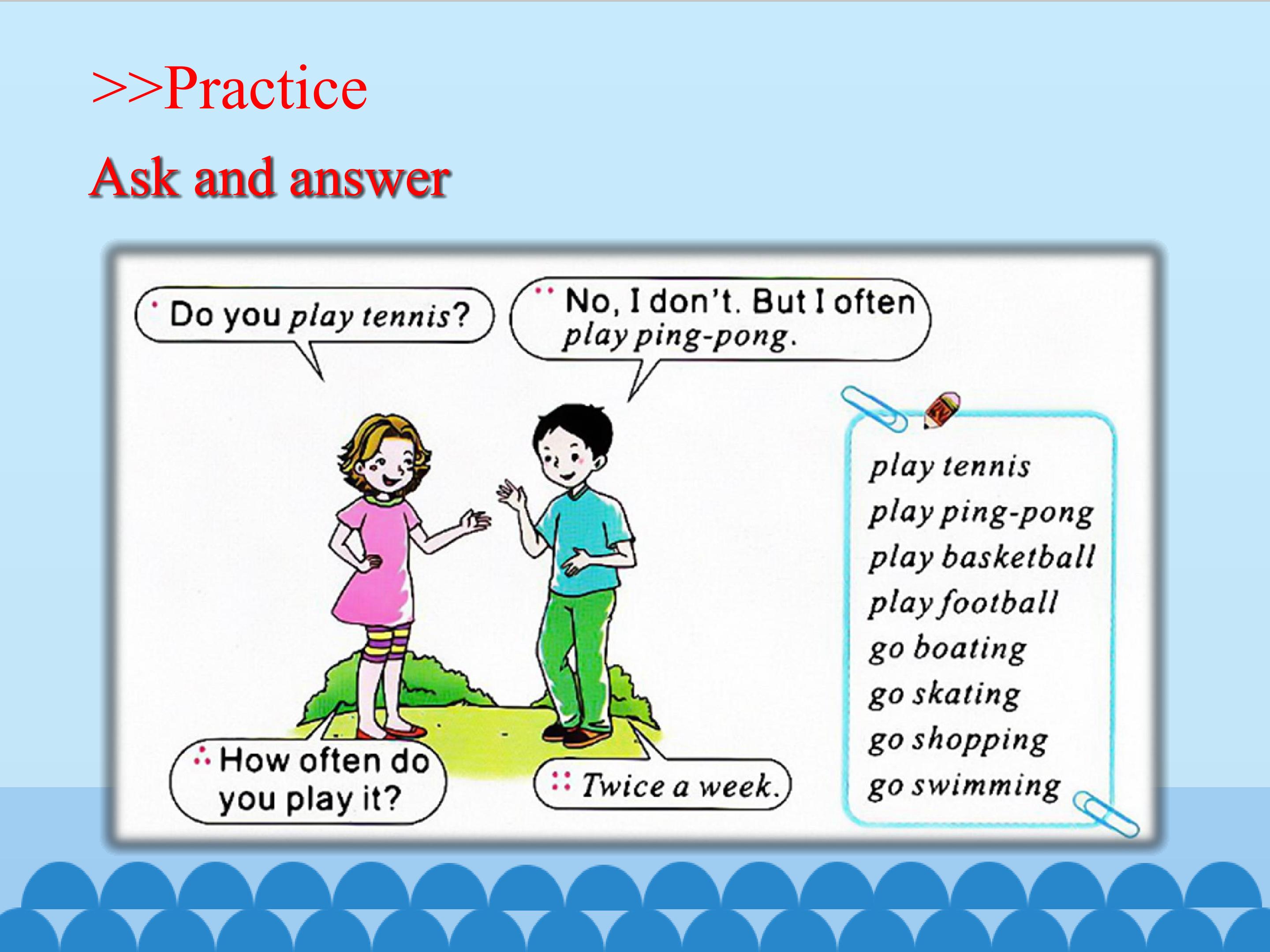 >>Practice

Ask and answer

Do you play tennis?

No, I don't. But I often play ping-pong.

How often do you play it?

Twice a week.

play tennis
play ping-pong
play basketball
play football
go boating
go skating
go shopping
go swimming